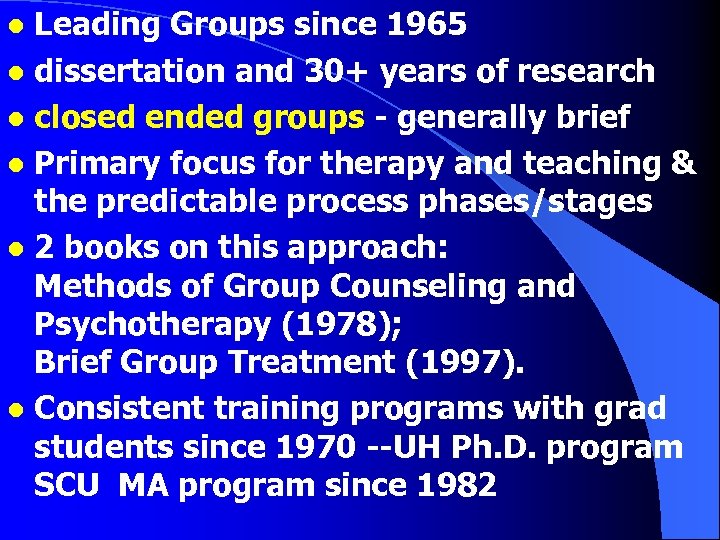 - Leading Groups since 1965
- dissertation and 30+ years of research
- closed ended groups - generally brief
- Primary focus for therapy and teaching & the predictable process phases/stages
- 2 books on this approach:
Methods of Group Counseling and Psychotherapy (1978);
Brief Group Treatment (1997).
- Consistent training programs with grad students since 1970 --UH Ph.D. program SCU MA program since 1982